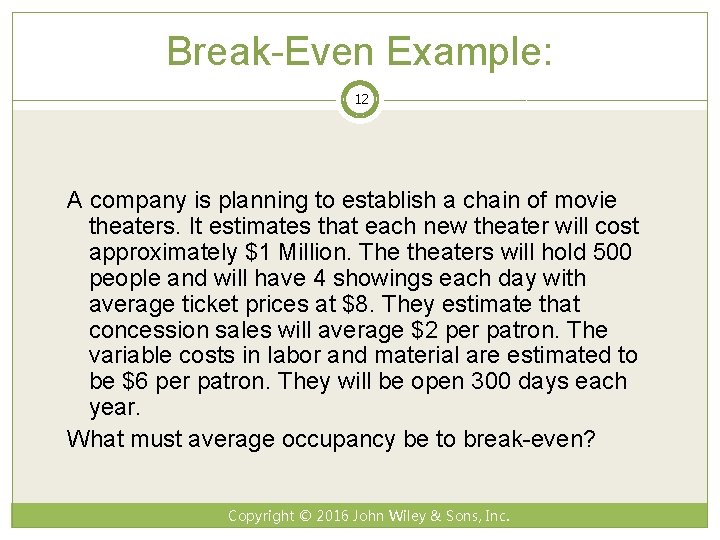 Break-Even Example:

12

A company is planning to establish a chain of movie theaters. It estimates that each new theater will cost approximately \$1 Million. The theaters will hold 500 people and will have 4 showings each day with average ticket prices at \$8. They estimate that concession sales will average \$2 per patron. The variable costs in labor and material are estimated to be \$6 per patron. They will be open 300 days each year.

What must average occupancy be to break-even?

Copyright © 2016 John Wiley & Sons, Inc.